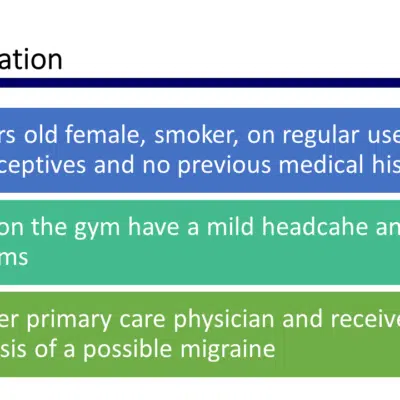 ation

rs old female, smoker, on regular use ceptives and no previous medical his

on the gym have a mild headcahe an ms

er primary care physician and receive sis of a possible migraine